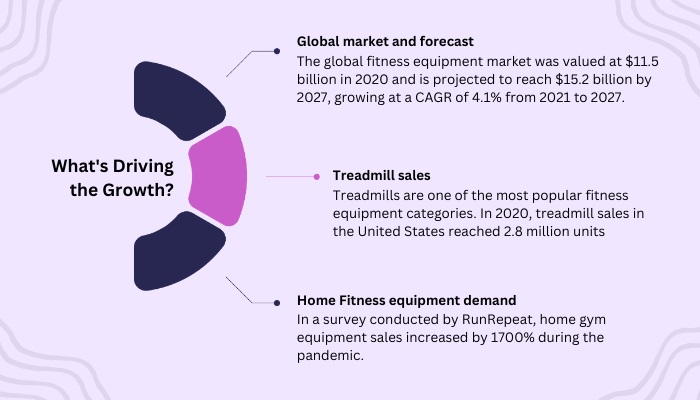 What's Driving the Growth?

Global market and forecast
The global fitness equipment market was valued at \$11.5 billion in 2020 and is projected to reach \$15.2 billion by 2027, growing at a CAGR of 4.1% from 2021 to 2027.

Treadmill sales
Treadmills are one of the most popular fitness equipment categories. In 2020, treadmill sales in the United States reached 2.8 million units

Home Fitness equipment demand
In a survey conducted by RunRepeat, home gym equipment sales increased by 1700% during the pandemic.